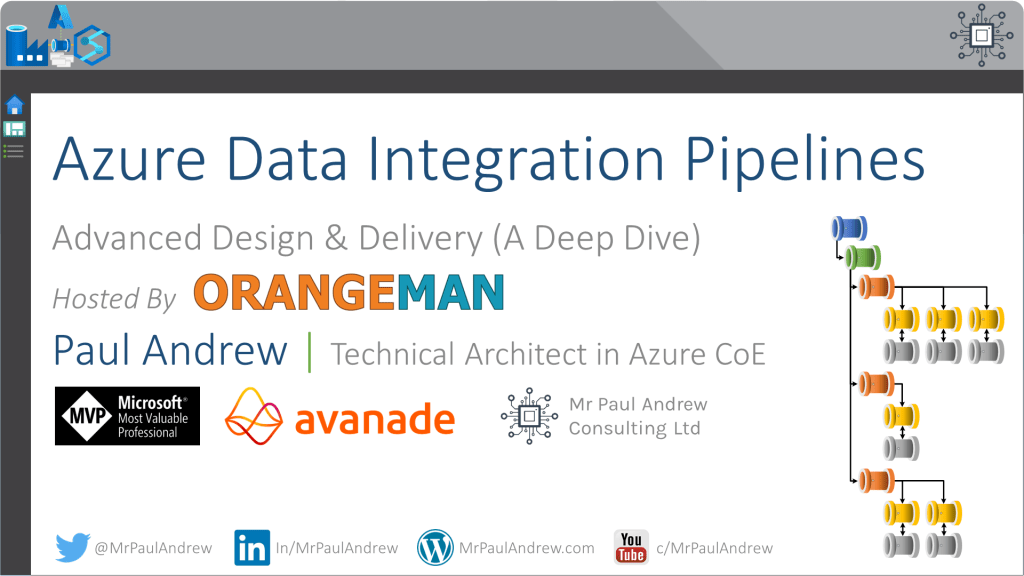 Azure Data Integration Pipelines

Advanced Design & Delivery (A Deep Dive)

Hosted By ORANGEMAN

Paul Andrew | Technical Architect in Azure CoE

MVP Microsoft® Most Valuable Professional

avanade

Mr Paul Andrew Consulting Ltd

@MrPaulAndrew In/MrPaulAndrew MrPaulAndrew.com You Tube c/MrPaulAndrew